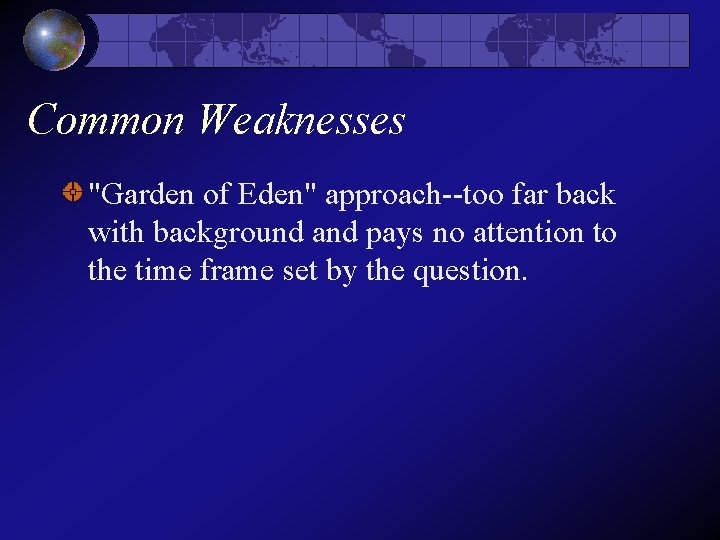 Common Weaknesses

"Garden of Eden" approach--too far back with background and pays no attention to the time frame set by the question.